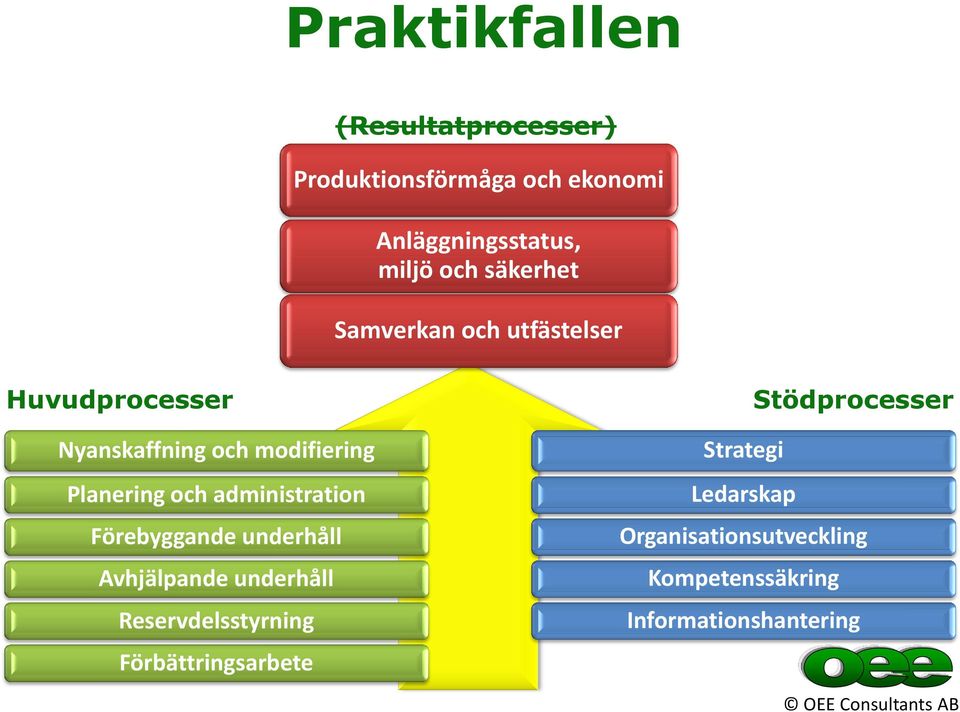 Praktikfallen

(Resultatprocesser)

Produktionsförmåga och ekonomi

Anläggningsstatus, miljö och säkerhet

Samverkan och utfästelser

Huvudprocesser

Nyanskaffning och modifiering

Planering och administration

Förebyggande underhåll

Avhjälpande underhåll

Reservdelsstyrning

Förbättringsarbete

Stödprocesser

Strategi

Ledarskap

Organisationsutveckling

Kompetenssäkring

Informationshantering

oee

© OEE Consultants AB